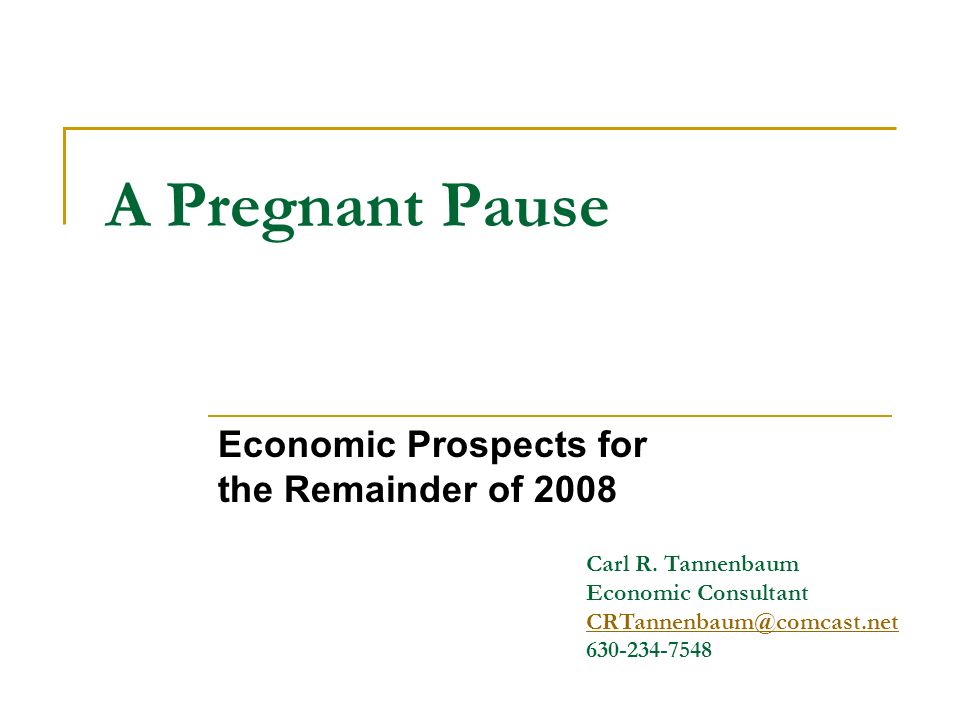 A Pregnant Pause

Economic Prospects for the Remainder of 2008

Carl R. Tannenbaum
Economic Consultant
CRTannenbaum@comcast.net
630-234-7548